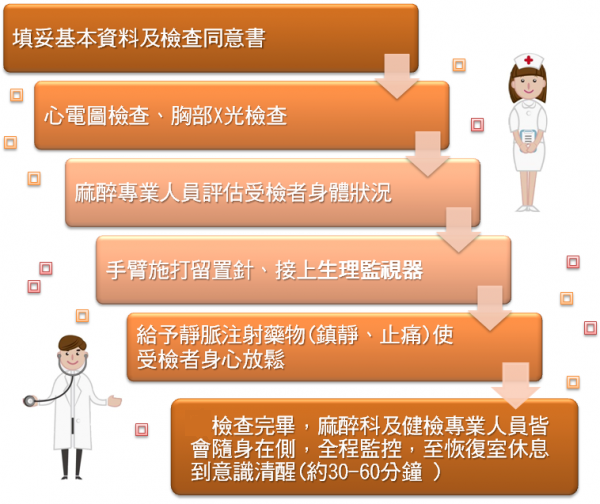 填妥基本資料及檢查同意書

心電圖檢查、胸部X光檢查

麻醉專業人員評估受檢者身體狀況

手臂施打留置針、接上生理監視器

給予靜脈注射藥物(鎮靜、止痛)使受檢者身心放鬆

檢查完畢，麻醉科及健檢專業人員皆會隨身在側，全程監控，至恢復室休息到意識清醒(約30-60分鐘 )